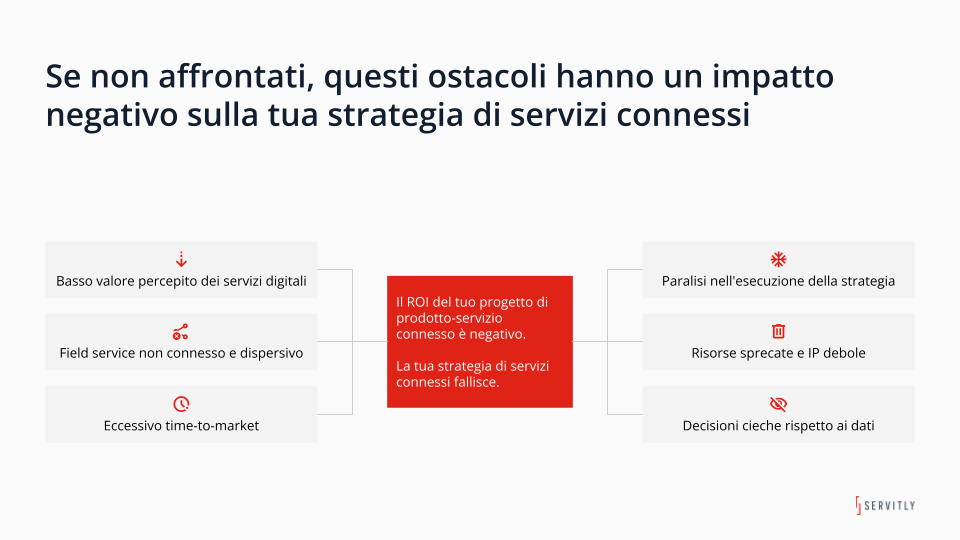 Se non affrontati, questi ostacoli hanno un impatto negativo sulla tua strategia di servizi connessi

Basso valore percepito dei servizi digitali

Field service non connesso e dispersivo

Eccessivo time-to-market

Il ROI del tuo progetto di prodotto-servizio connesso è negativo.

La tua strategia di servizi connessi fallisce.

Paralisi nell'esecuzione della strategia

Risorse sprecate e IP debole

Decisioni cieche rispetto ai dati

SERVITLY